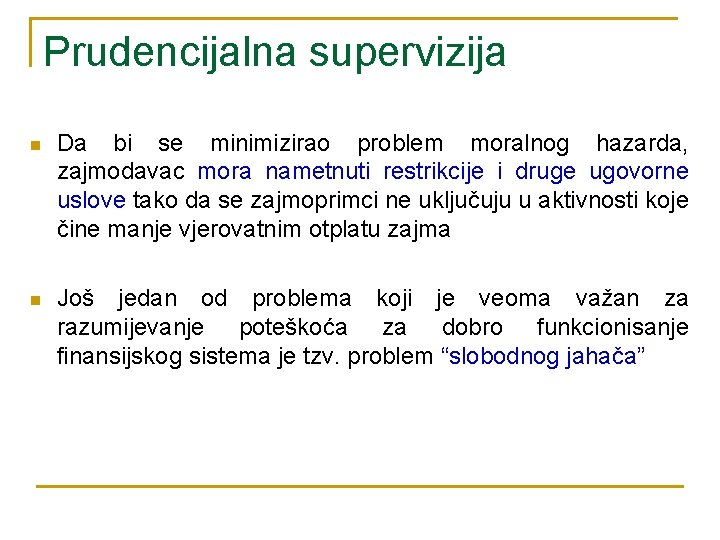 Prudencijalna supervizija

Da bi se minimizirao problem moralnog hazarda, zajmodavac mora nametnuti restrikcije i druge ugovorne uslove tako da se zajmoprimci ne uključuju u aktivnosti koje čine manje vjerovatnim otplatu zajma

Još jedan od problema koji je veoma važan za razumijevanje poteškoća za dobro funkcionisanje finansijskog sistema je tzv. problem “slobodnog jahača”